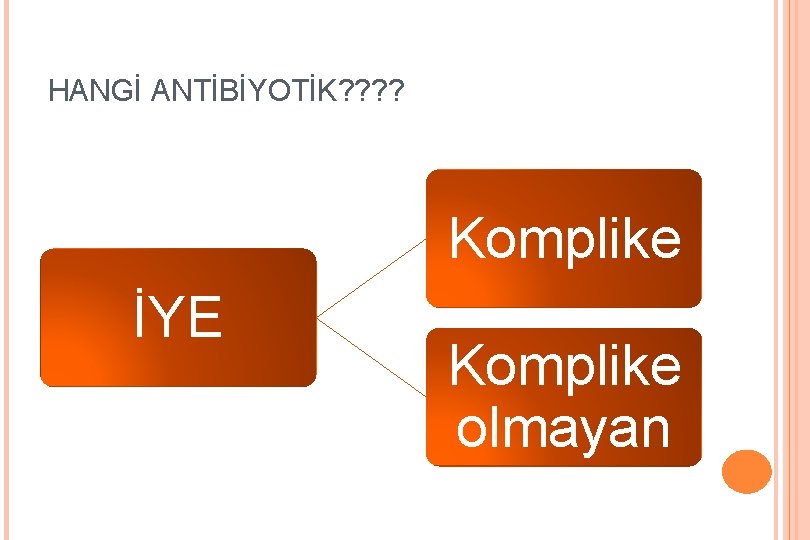 HANGİ ANTİBİYOTİK????

İYE

Komplike

Komplike olmayan